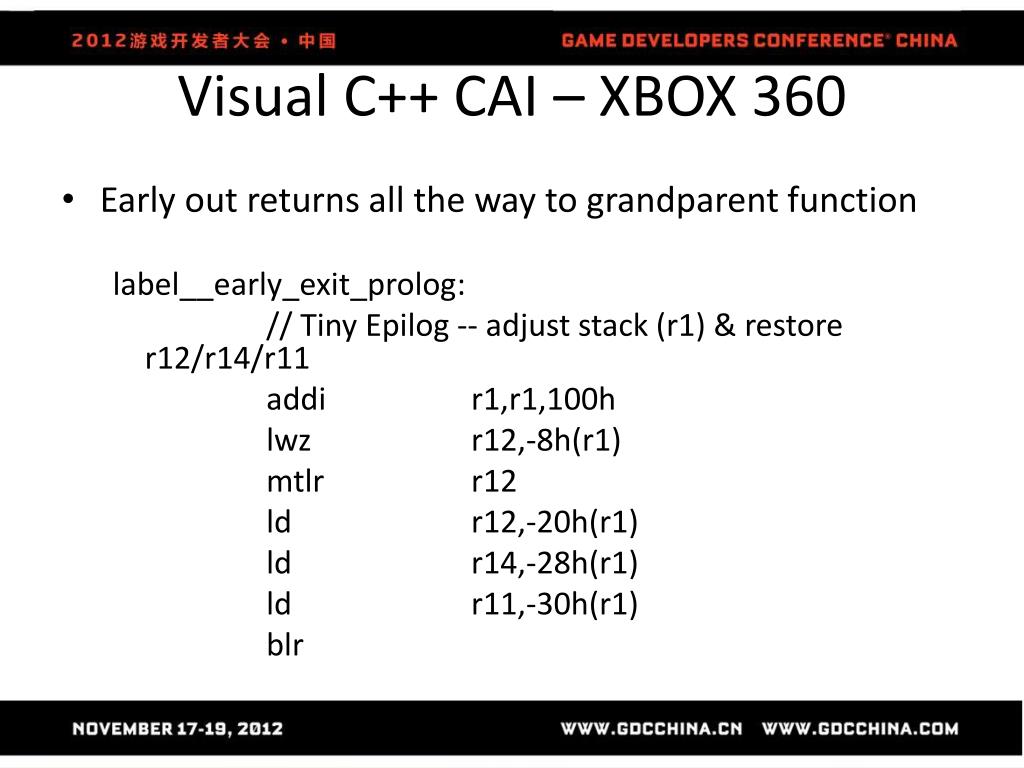 2012游戏开发者大会 • 中国

GAME DEVELOPERS CONFERENCE® CHINA

Visual C++ CAI – XBOX 360

• Early out returns all the way to grandparent function

label__early_exit_prolog:
// Tiny Epilog -- adjust stack (r1) & restore r12/r14/r11
addi r1,r1,100h
lwz r12,-8h(r1)
mtlr r12
ld r12,-20h(r1)
ld r14,-28h(r1)
ld r11,-30h(r1)
blr

NOVEMBER 17-19, 2012

WWW.GDCCHINA.CN WWW.GDCCHINA.COM